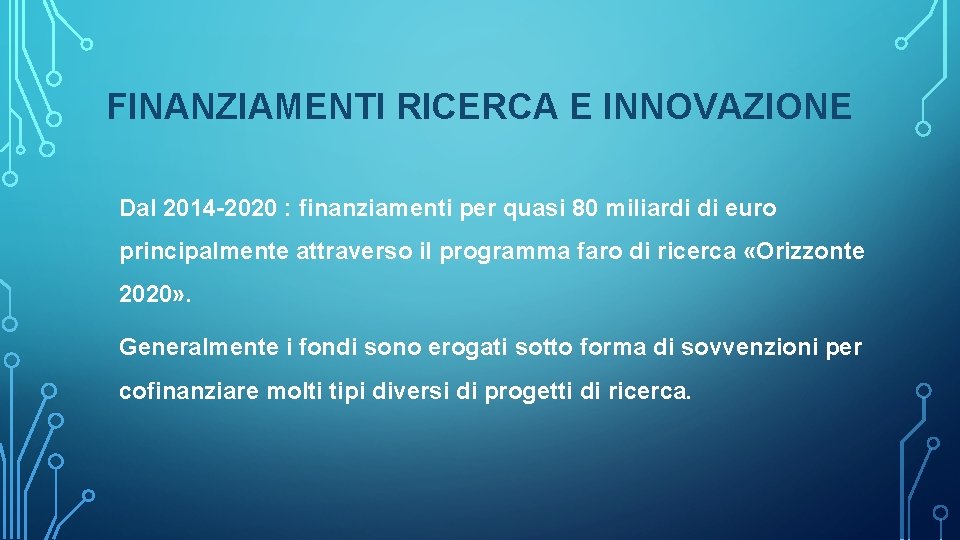 FINANZIAMENTI RICERCA E INNOVAZIONE

Dal 2014-2020 : finanziamenti per quasi 80 miliardi di euro principalmente attraverso il programma faro di ricerca «Orizzonte 2020».

Generalmente i fondi sono erogati sotto forma di sovvenzioni per cofinanziare molti tipi diversi di progetti di ricerca.